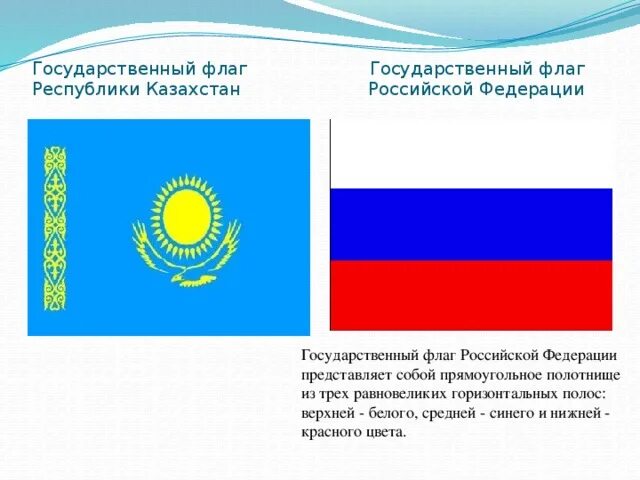 Государственный флаг Республики Казахстан

Государственный флаг Российской Федерации

Государственный флаг Российской Федерации представляет собой прямоугольное полотнище из трех равновеликих горизонтальных полос: верхней - белого, средней - синего и нижней - красного цвета.